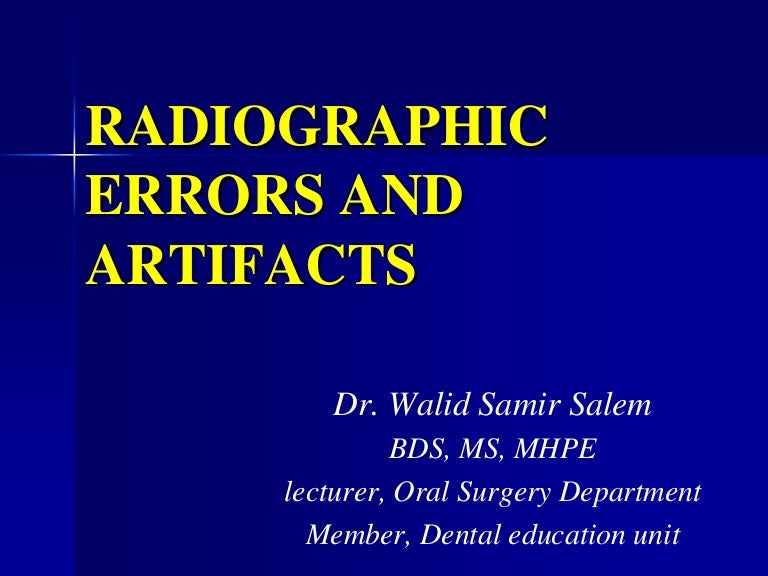 RADIOGRAPHIC ERRORS AND ARTIFACTS

Dr. Walid Samir Salem
BDS, MS, MHPE
lecturer, Oral Surgery Department
Member, Dental education unit